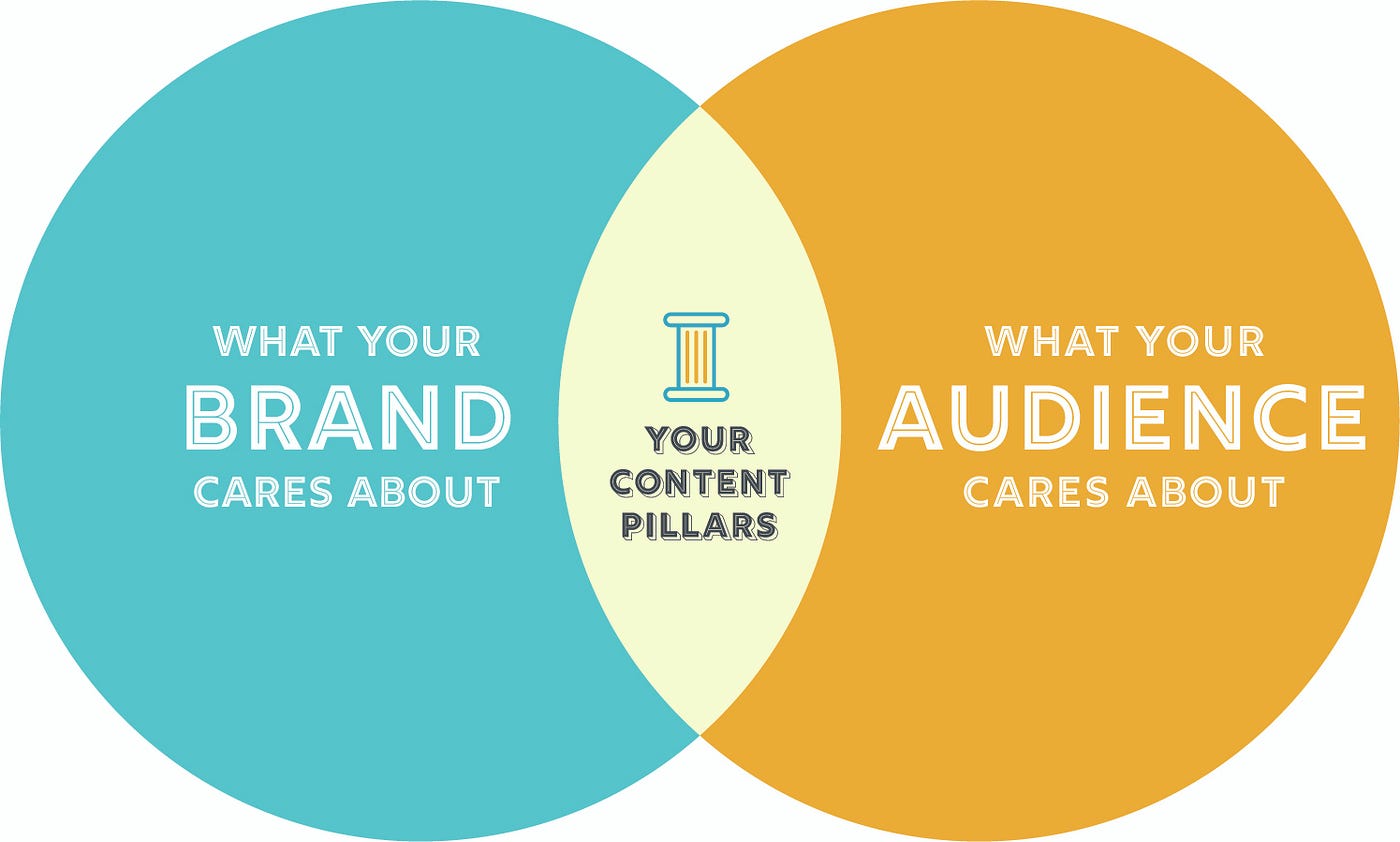 WHAT YOUR
BRAND
CARES ABOUT

YOUR
CONTENT
PILLARS

WHAT YOUR
AUDIENCE
CARES ABOUT